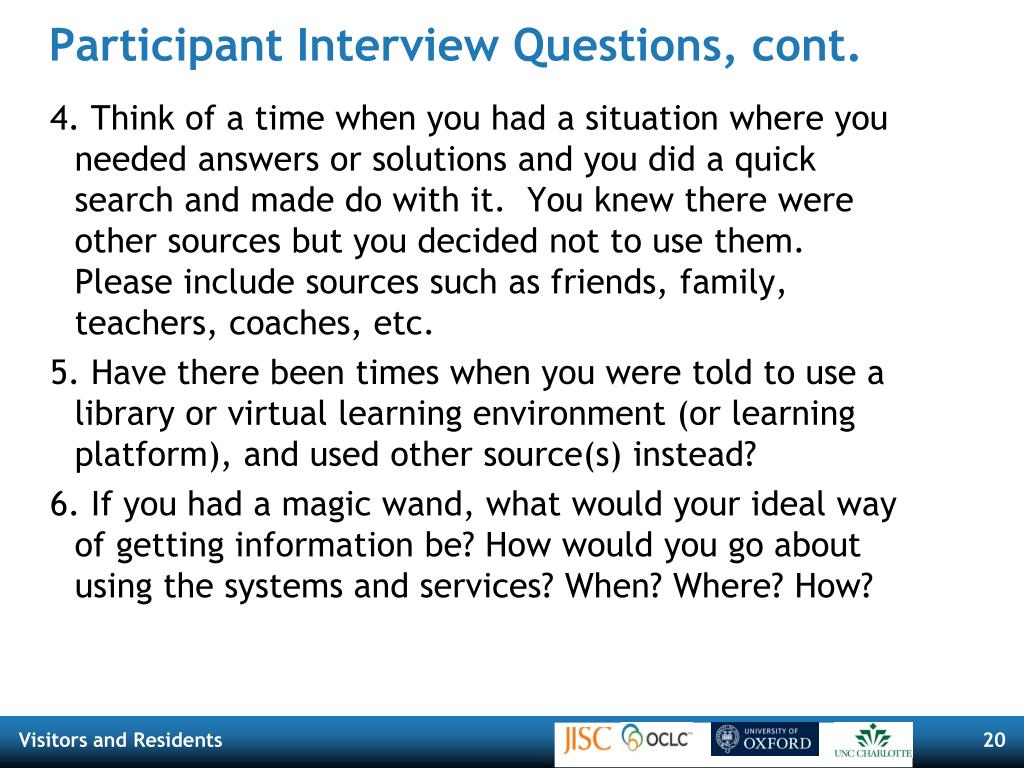 Participant Interview Questions, cont.

4. Think of a time when you had a situation where you needed answers or solutions and you did a quick search and made do with it. You knew there were other sources but you decided not to use them. Please include sources such as friends, family, teachers, coaches, etc.

5. Have there been times when you were told to use a library or virtual learning environment (or learning platform), and used other source(s) instead?

6. If you had a magic wand, what would your ideal way of getting information be? How would you go about using the systems and services? When? Where? How?

Visitors and Residents

JISC OCLC UNIVERSITY OF OXFORD UNC CHARLOTTE

20